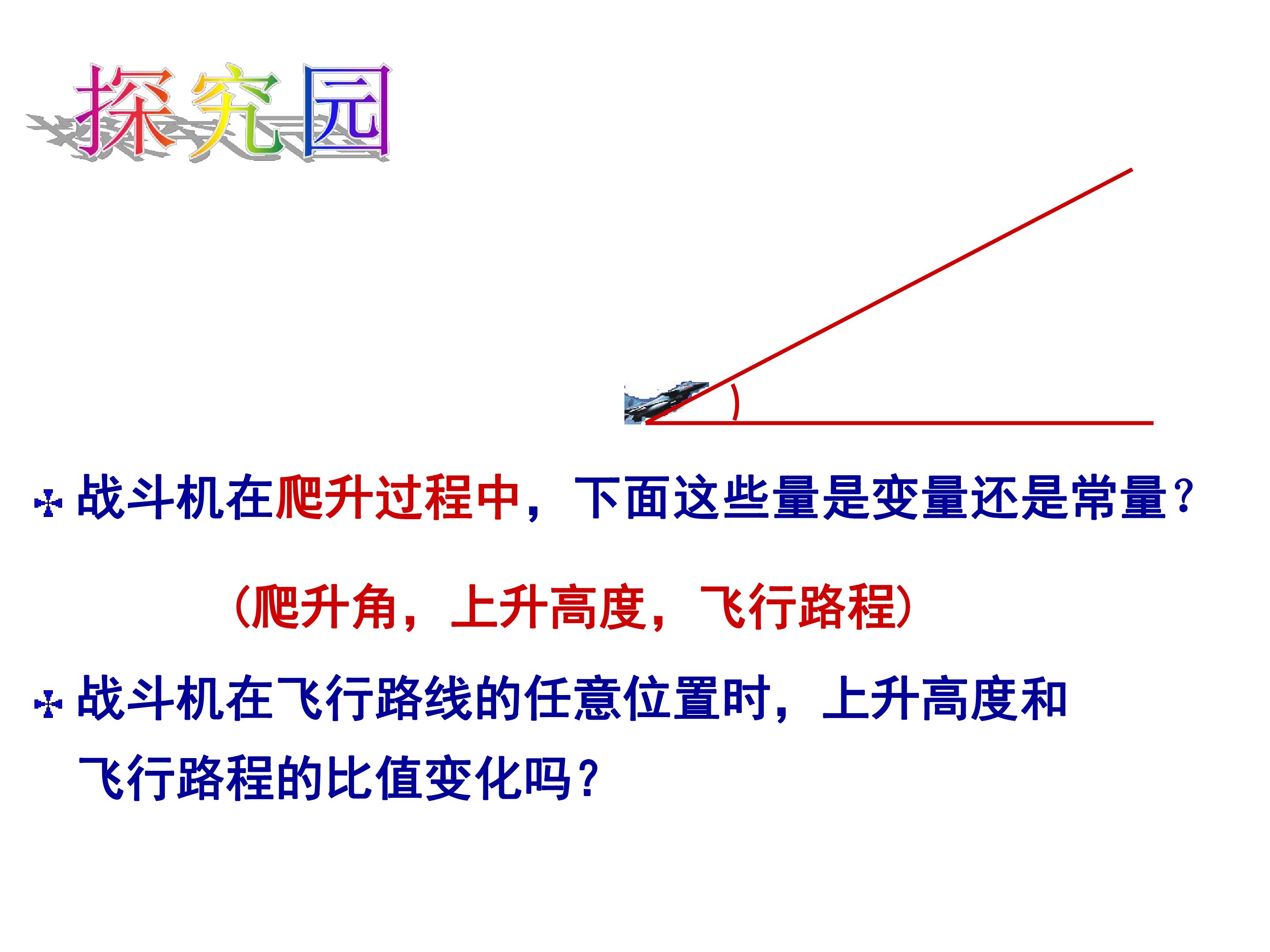 探究园

战斗机在爬升过程中，下面这些量是变量还是常量?

(爬升角，上升高度，飞行路程)

战斗机在飞行路线的任意位置时，上升高度和飞行路程的比值变化吗?